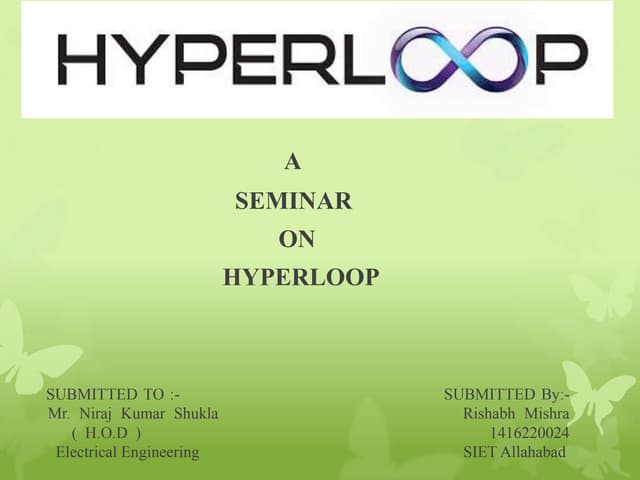 HYPERLOOP

A
SEMINAR
ON
HYPERLOOP

SUBMITTED TO :-
Mr. Niraj Kumar Shukla
( H.O.D )
Electrical Engineering

SUBMITTED By:-
Rishabh Mishra
1416220024
SIET Allahabad